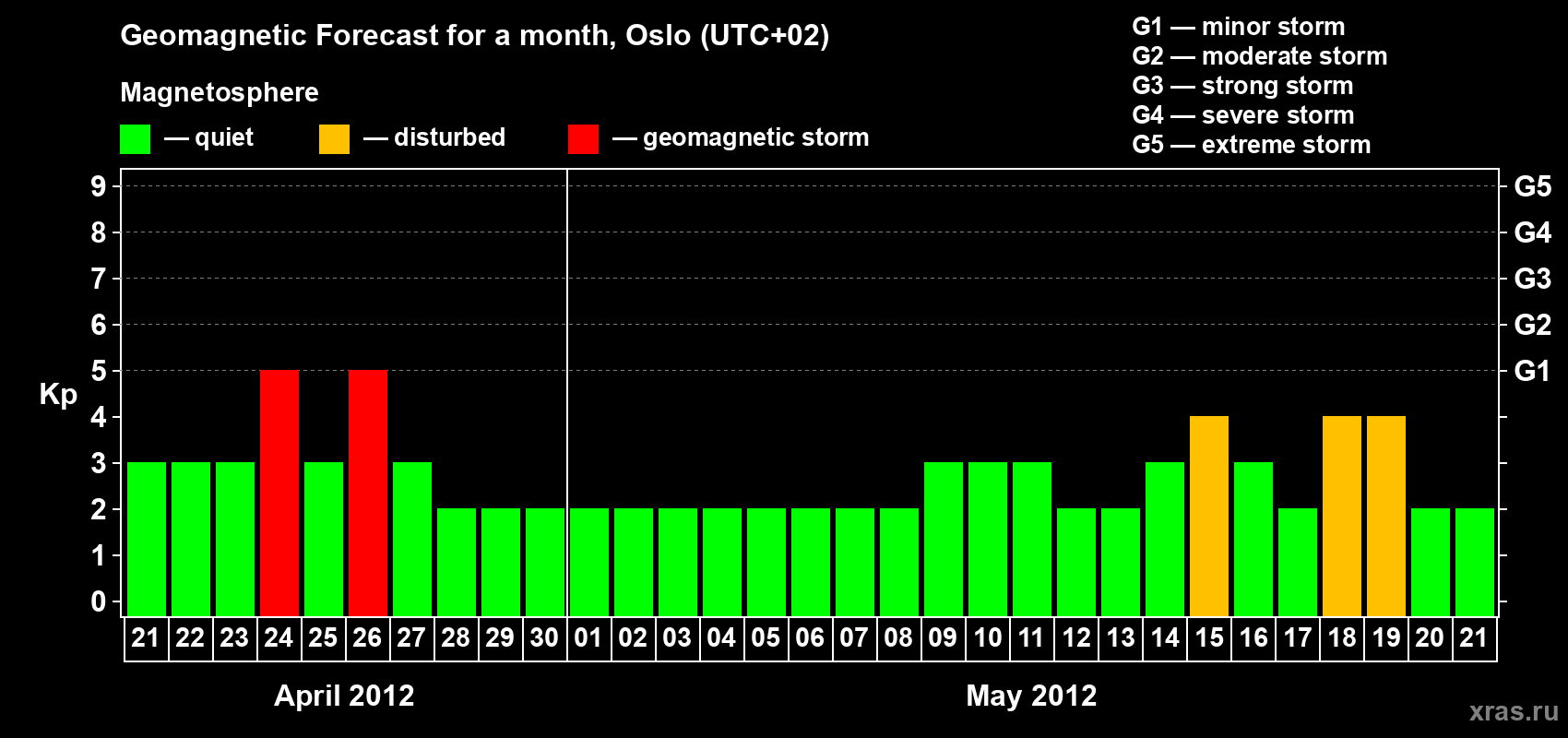 Geomagnetic Forecast for a month, Oslo (UTC+02)

Magnetosphere

— quiet — disturbed — geomagnetic storm

G1 — minor storm
G2 — moderate storm
G3 — strong storm
G4 — severe storm
G5 — extreme storm

Kp

9
8
7
6
5
4
3
2
1
0

G5
G4
G3
G2
G1

21 22 23 24 25 26 27 28 29 30 01 02 03 04 05 06 07 08 09 10 11 12 13 14 15 16 17 18 19 20 21

April 2012

May 2012

xras.ru